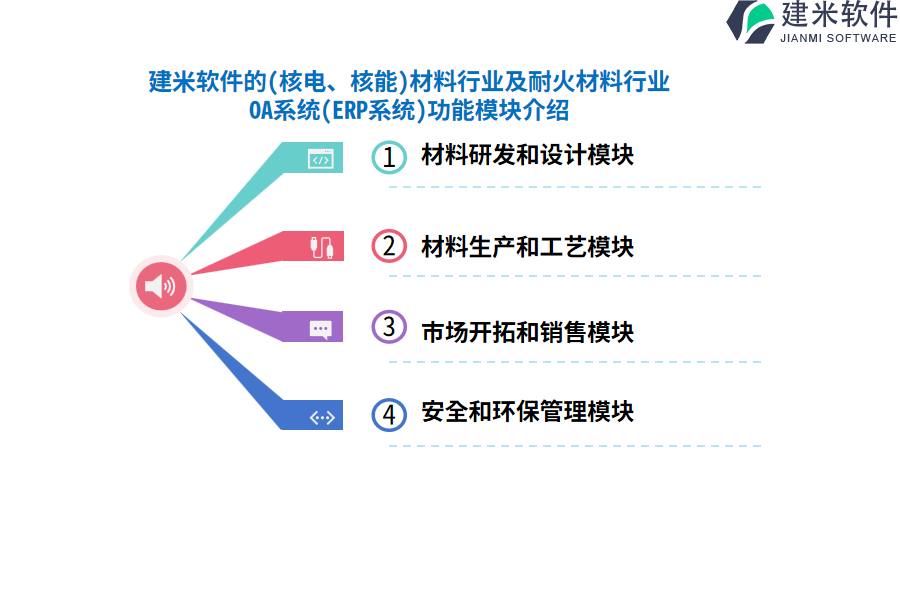 建米软件
JIANMI SOFTWARE

建米软件的(核电、核能)材料行业及耐火材料行业OA系统(ERP系统)功能模块介绍

1 材料研发和设计模块

2 材料生产和工艺模块

3 市场开拓和销售模块

4 安全和环保管理模块